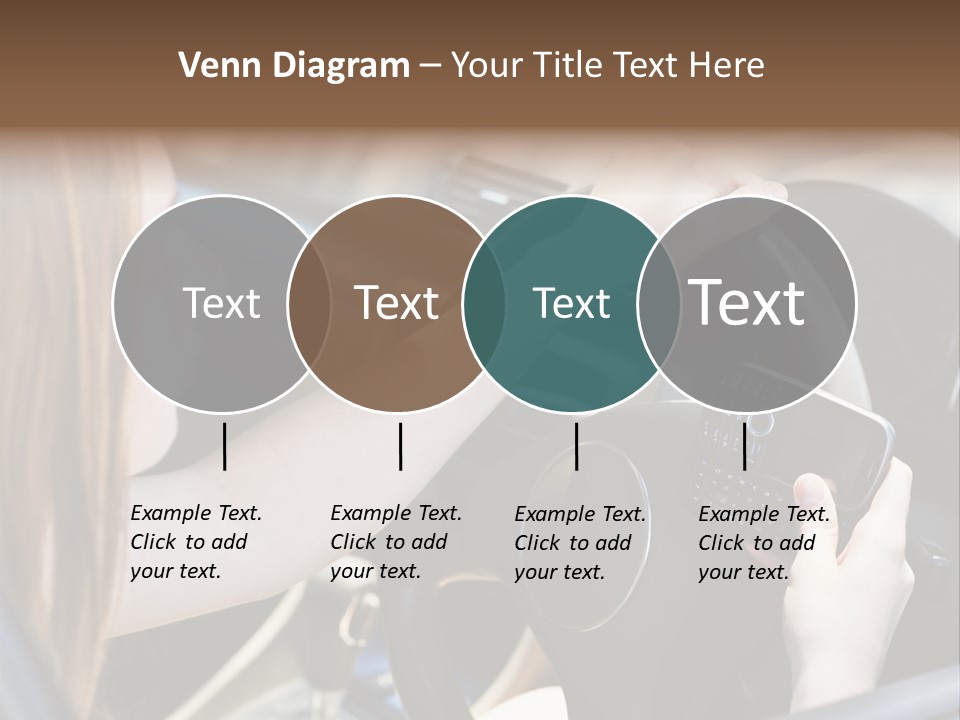 Venn Diagram – Your Title Text Here

Text

Text

Text

Text

Example Text. Click to add your text.

Example Text. Click to add your text.

Example Text. Click to add your text.

Example Text. Click to add your text.